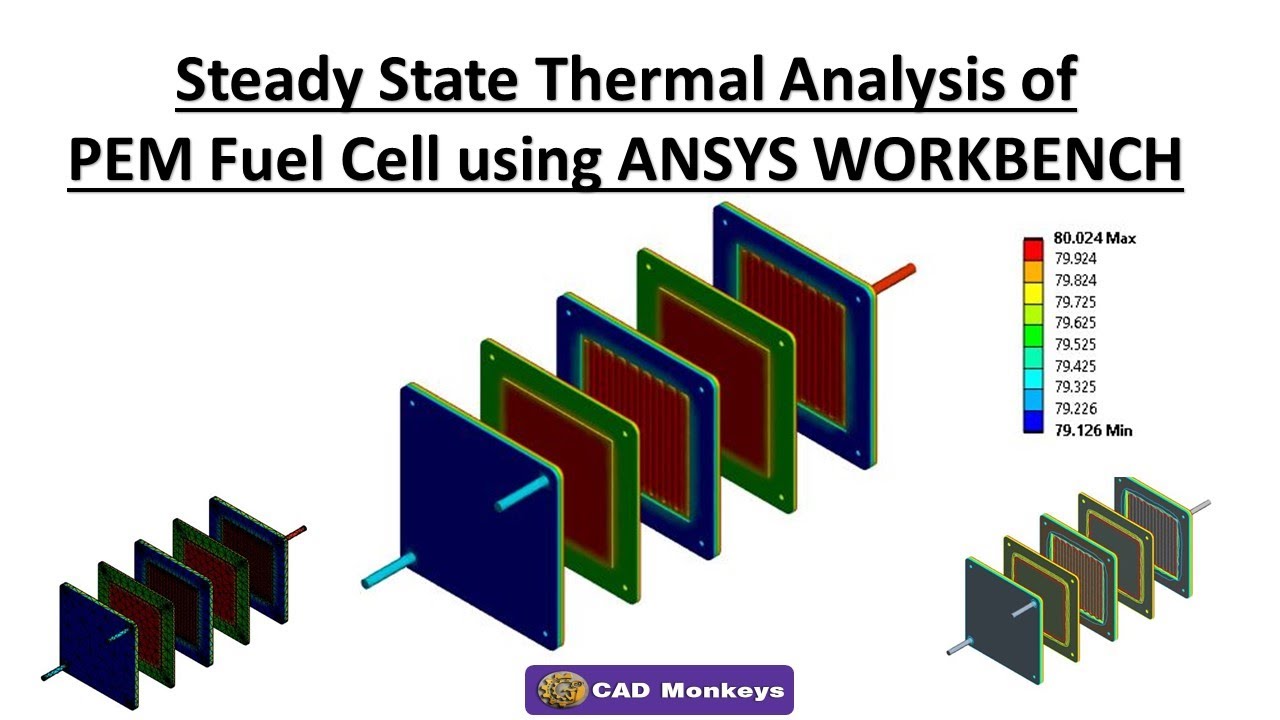 Steady State Thermal Analysis of PEM Fuel Cell using ANSYS WORKBENCH

80.024 Max
79.924
79.824
79.725
79.625
79.525
79.425
79.325
79.226
79.126 Min

CAD Monkeys